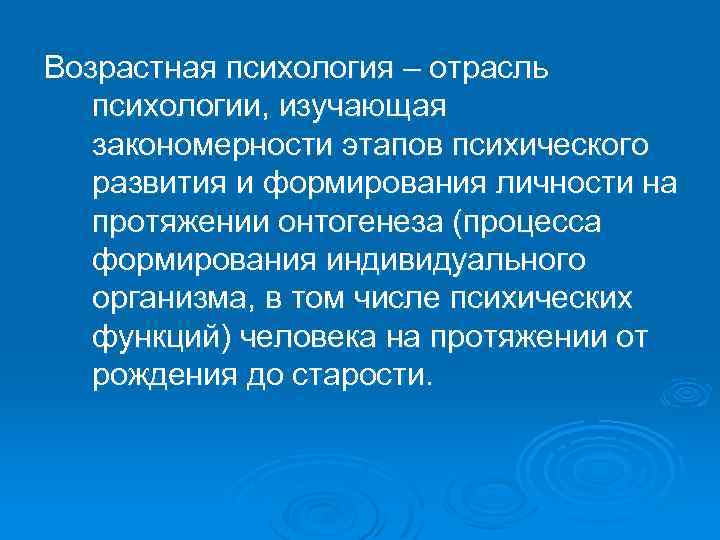 Возрастная психология – отрасль психологии, изучающая закономерности этапов психического развития и формирования личности на протяжении онтогенеза (процесса формирования индивидуального организма, в том числе психических функций) человека на протяжении от рождения до старости.